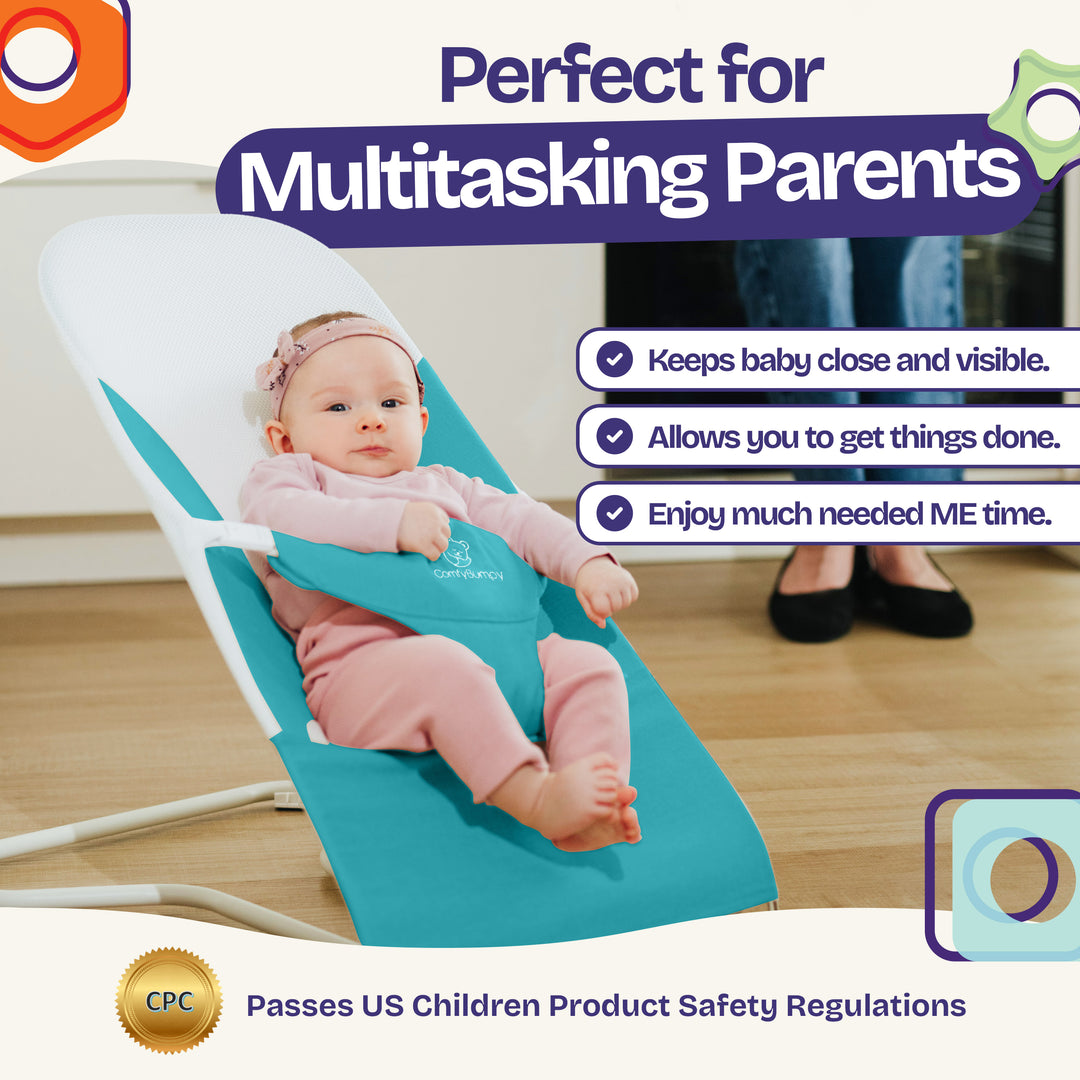 Perfect for
Multitasking Parents

Keeps baby close and visible.
Allows you to get things done.
Enjoy much needed ME time.

ComfyBumpy

CPC
Passes US Children Product Safety Regulations